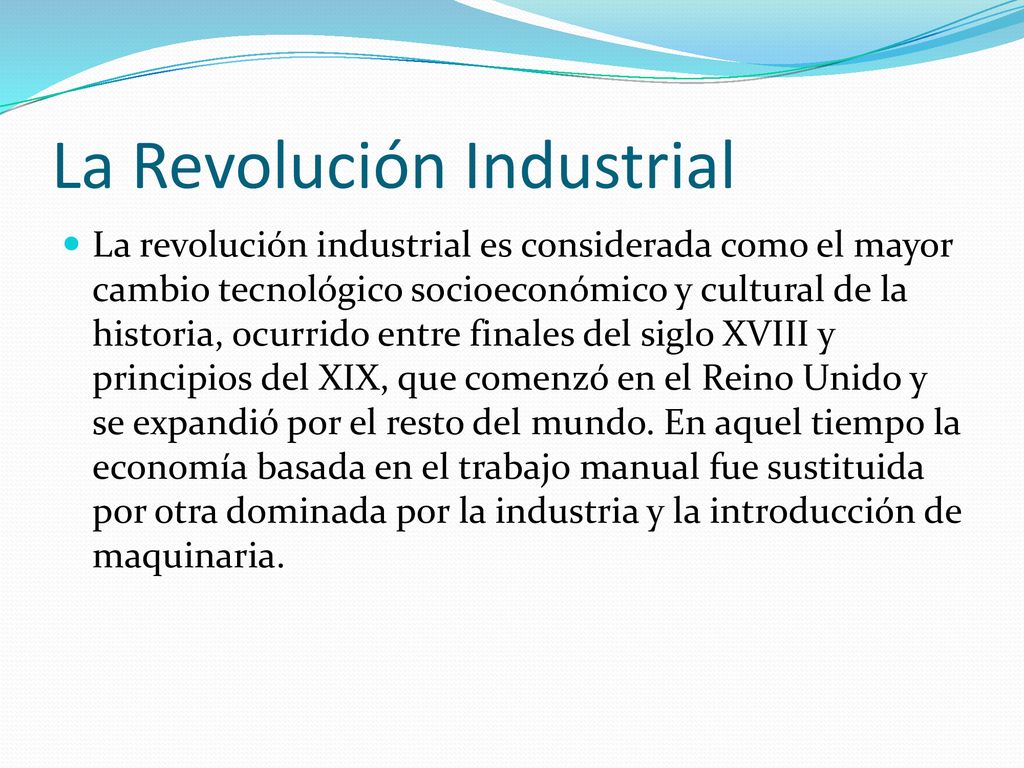 La Revolución Industrial

La revolución industrial es considerada como el mayor cambio tecnológico socioeconómico y cultural de la historia, ocurrido entre finales del siglo XVIII y principios del XIX, que comenzó en el Reino Unido y se expandió por el resto del mundo. En aquel tiempo la economía basada en el trabajo manual fue sustituida por otra dominada por la industria y la introducción de maquinaria.